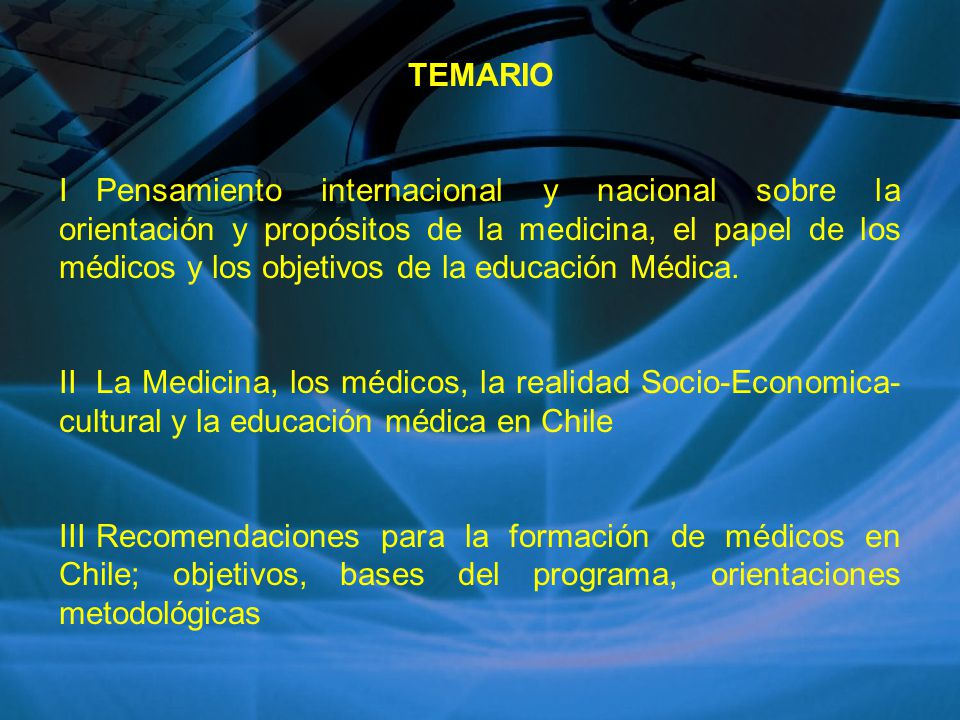 TEMARIO

I Pensamiento internacional y nacional sobre la orientación y propósitos de la medicina, el papel de los médicos y los objetivos de la educación Médica.

II La Medicina, los médicos, la realidad Socio-Economica-cultural y la educación médica en Chile

III Recomendaciones para la formación de médicos en Chile; objetivos, bases del programa, orientaciones metodológicas